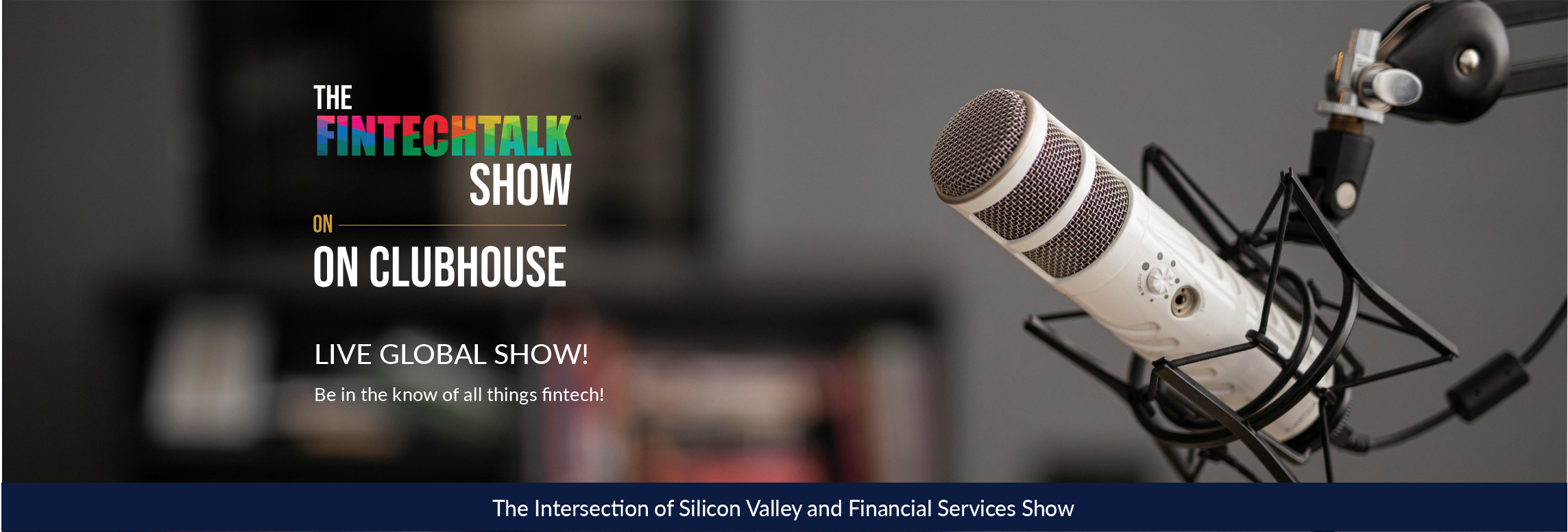 THE
FINTECHTALK™
SHOW

ON

ON CLUBHOUSE

LIVE GLOBAL SHOW!

Be in the know of all things fintech!

The Intersection of Silicon Valley and Financial Services Show